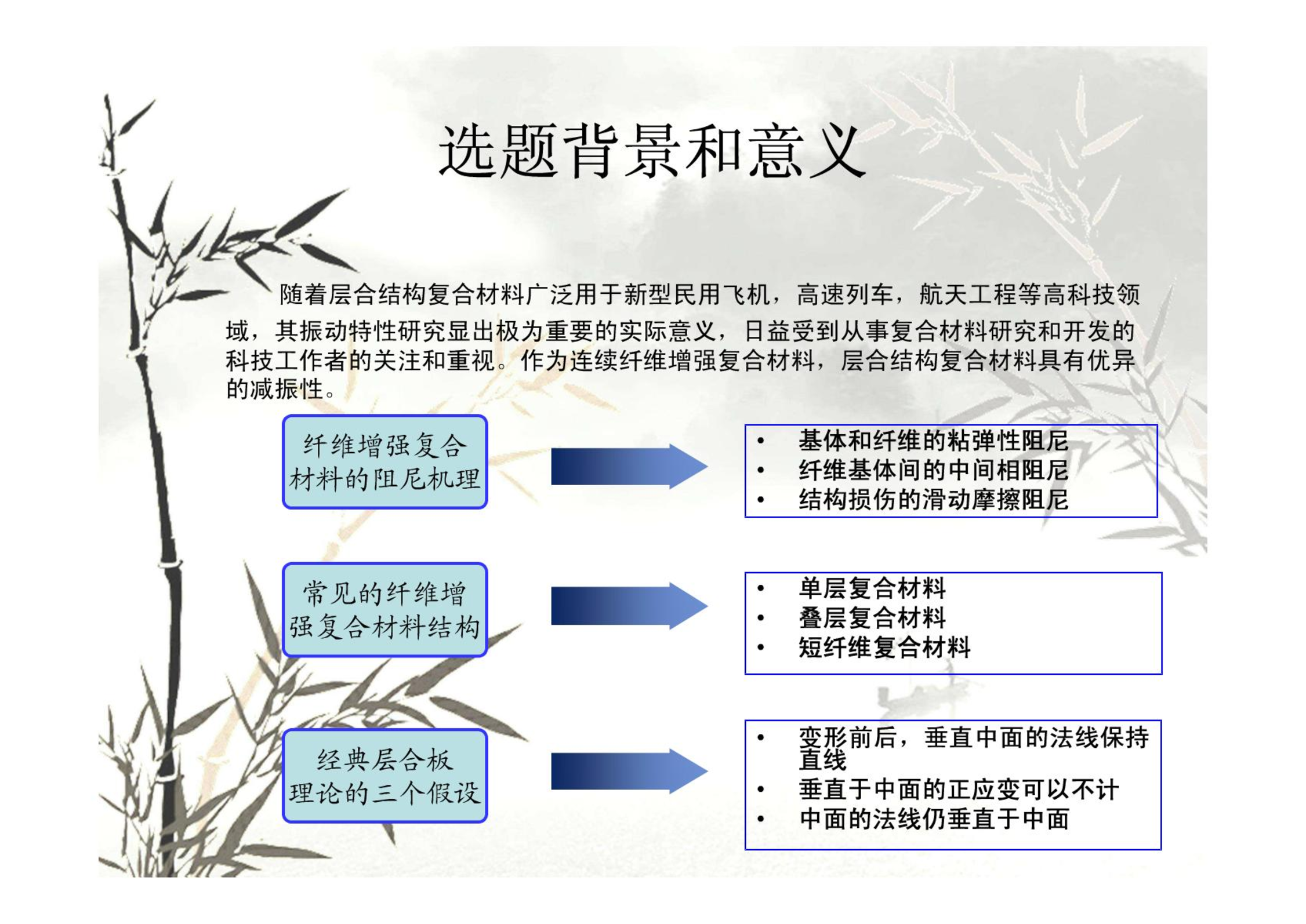 选题背景和意义

随着层合结构复合材料广泛用于新型民用飞机，高速列车，航天工程等高科技领域，其振动特性研究显出极为重要的实际意义，日益受到从事复合材料研究和开发的科技工作者的关注和重视。作为连续纤维增强复合材料，层合结构复合材料具有优异的减振性。

纤维增强复合材料的阻尼机理

• 基体和纤维的粘弹性阻尼
• 纤维基体间的中间相阻尼
• 结构损伤的滑动摩擦阻尼

常见的纤维增强复合材料结构

• 单层复合材料
• 叠层复合材料
• 短纤维复合材料

经典层合板理论的三个假设

• 变形前后，垂直中面的法线保持直线
• 垂直于中面的正应变可以不计
• 中面的法线仍垂直于中面